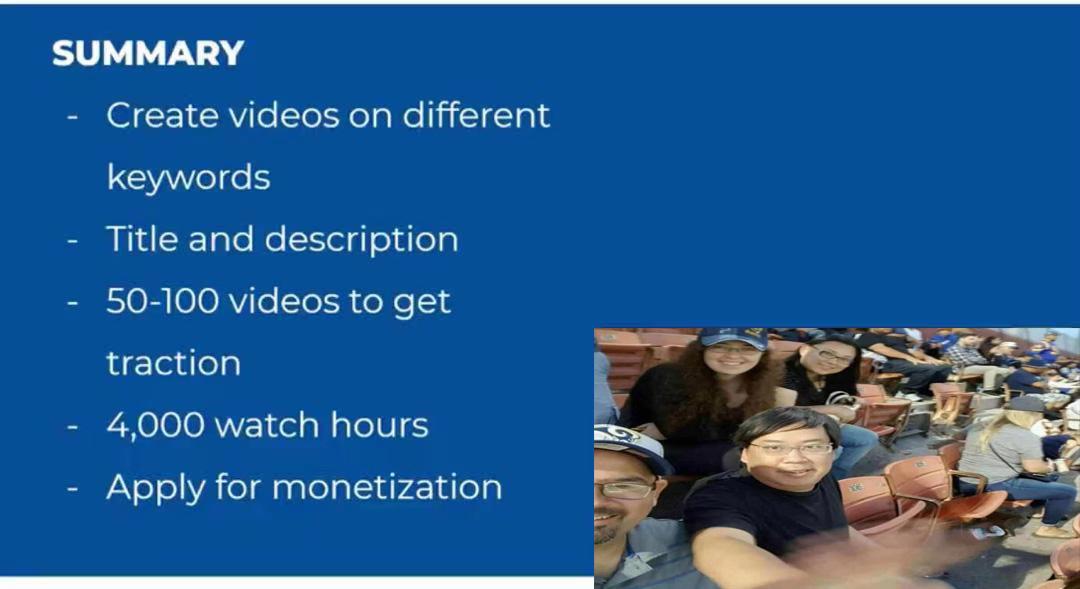 SUMMARY

- Create videos on different keywords
- Title and description
- 50-100 videos to get traction
- 4,000 watch hours
- Apply for monetization